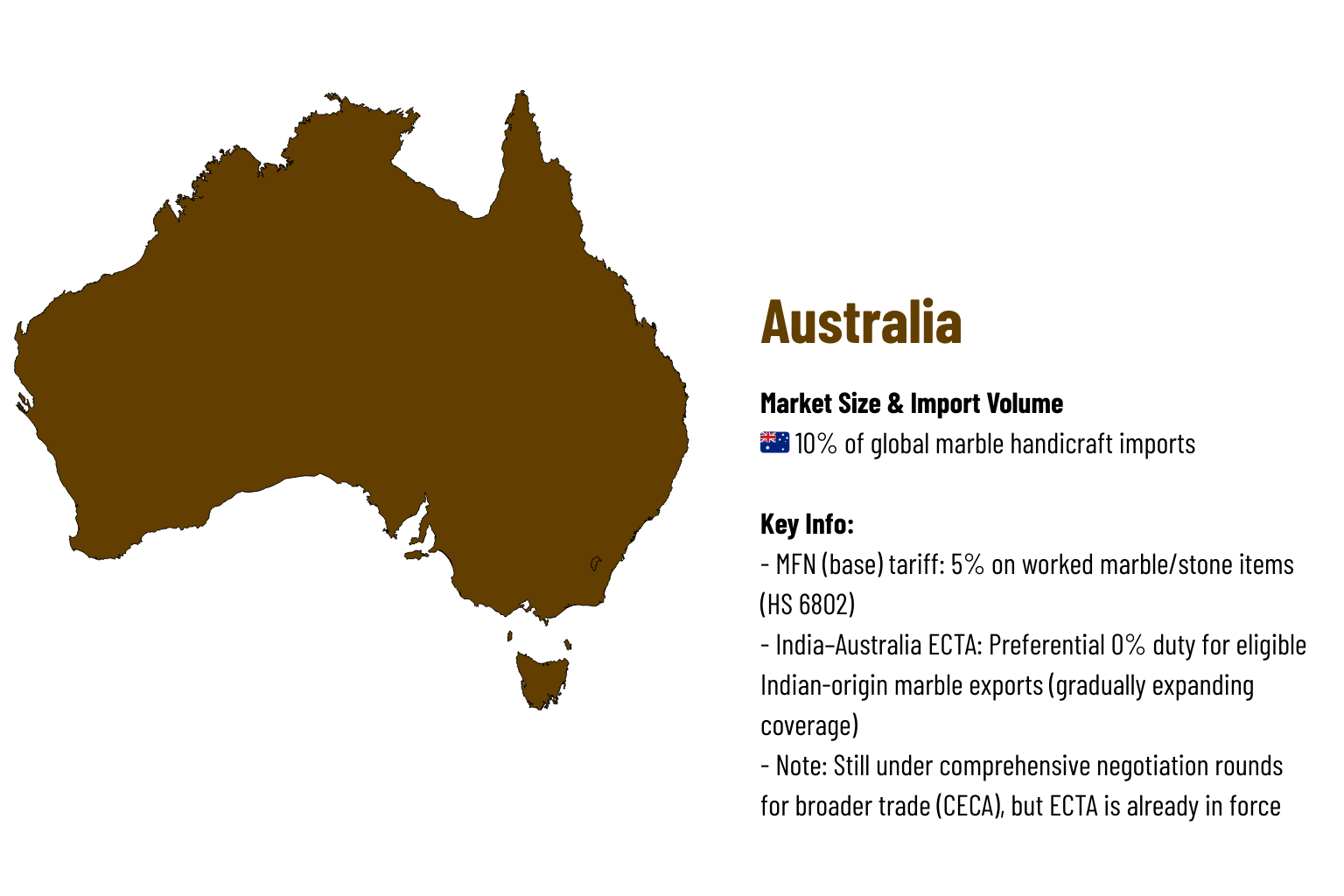 Australia

Market Size & Import Volume
🇦🇺 10% of global marble handicraft imports

Key Info:
- MFN (base) tariff: 5% on worked marble/stone items (HS 6802)
- India–Australia ECTA: Preferential 0% duty for eligible Indian-origin marble exports (gradually expanding coverage)
- Note: Still under comprehensive negotiation rounds for broader trade (CECA), but ECTA is already in force